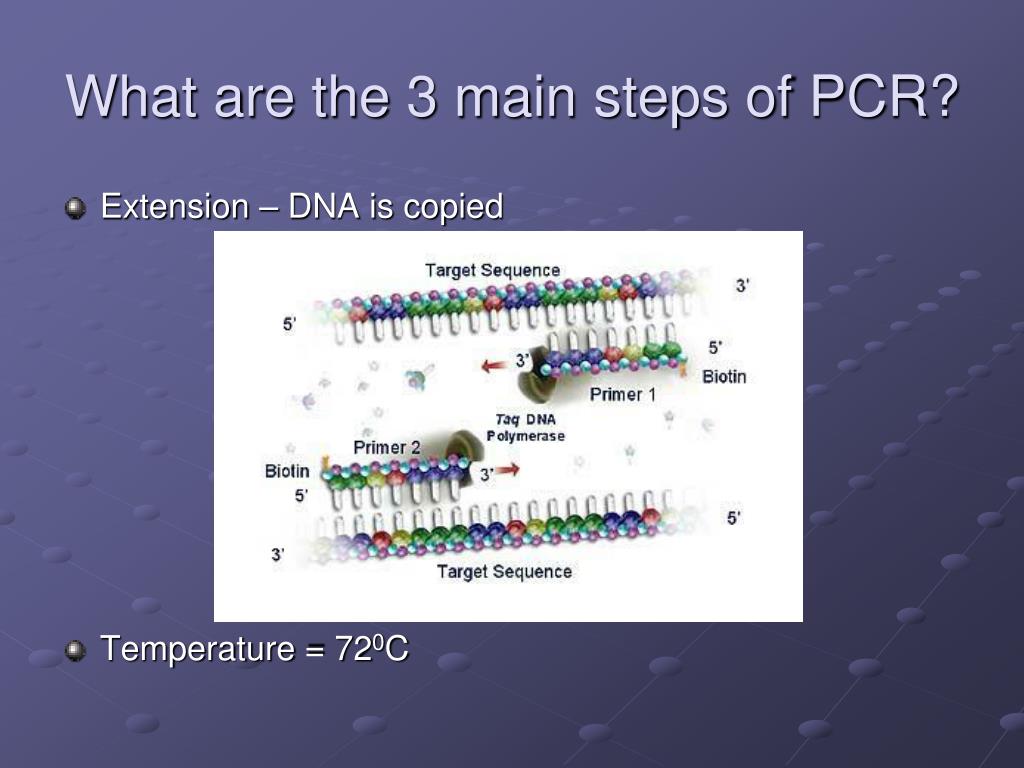 What are the 3 main steps of PCR?

Extension – DNA is copied

Target Sequence
3'
5'
3'
5'
Biotin
Primer 1
Taq DNA Polymerase
Primer 2
Biotin
5'
3'
5'
3'
Target Sequence

Temperature = $72^0$C